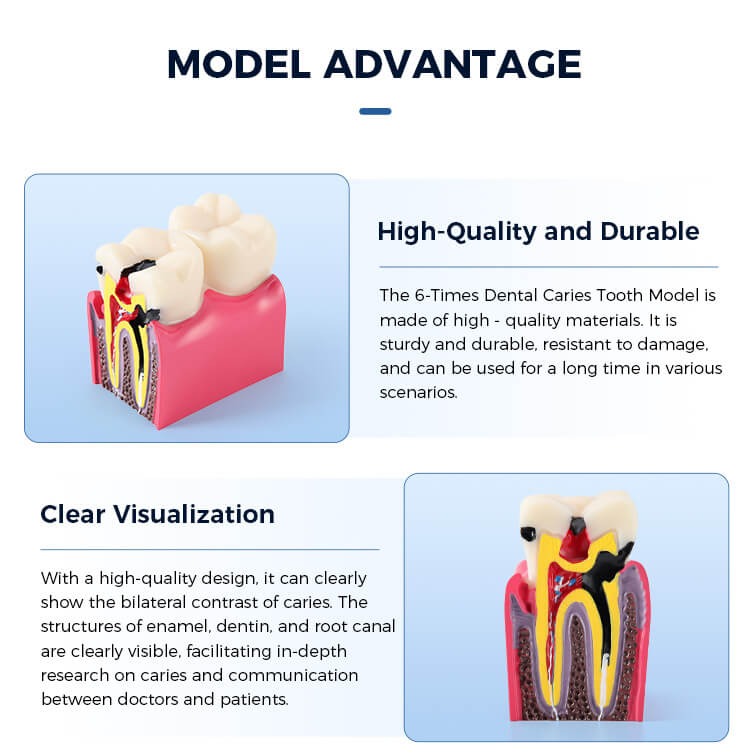 MODEL ADVANTAGE

High-Quality and Durable

The 6-Times Dental Caries Tooth Model is made of high - quality materials. It is sturdy and durable, resistant to damage, and can be used for a long time in various scenarios.

Clear Visualization

With a high-quality design, it can clearly show the bilateral contrast of caries. The structures of enamel, dentin, and root canal are clearly visible, facilitating in-depth research on caries and communication between doctors and patients.